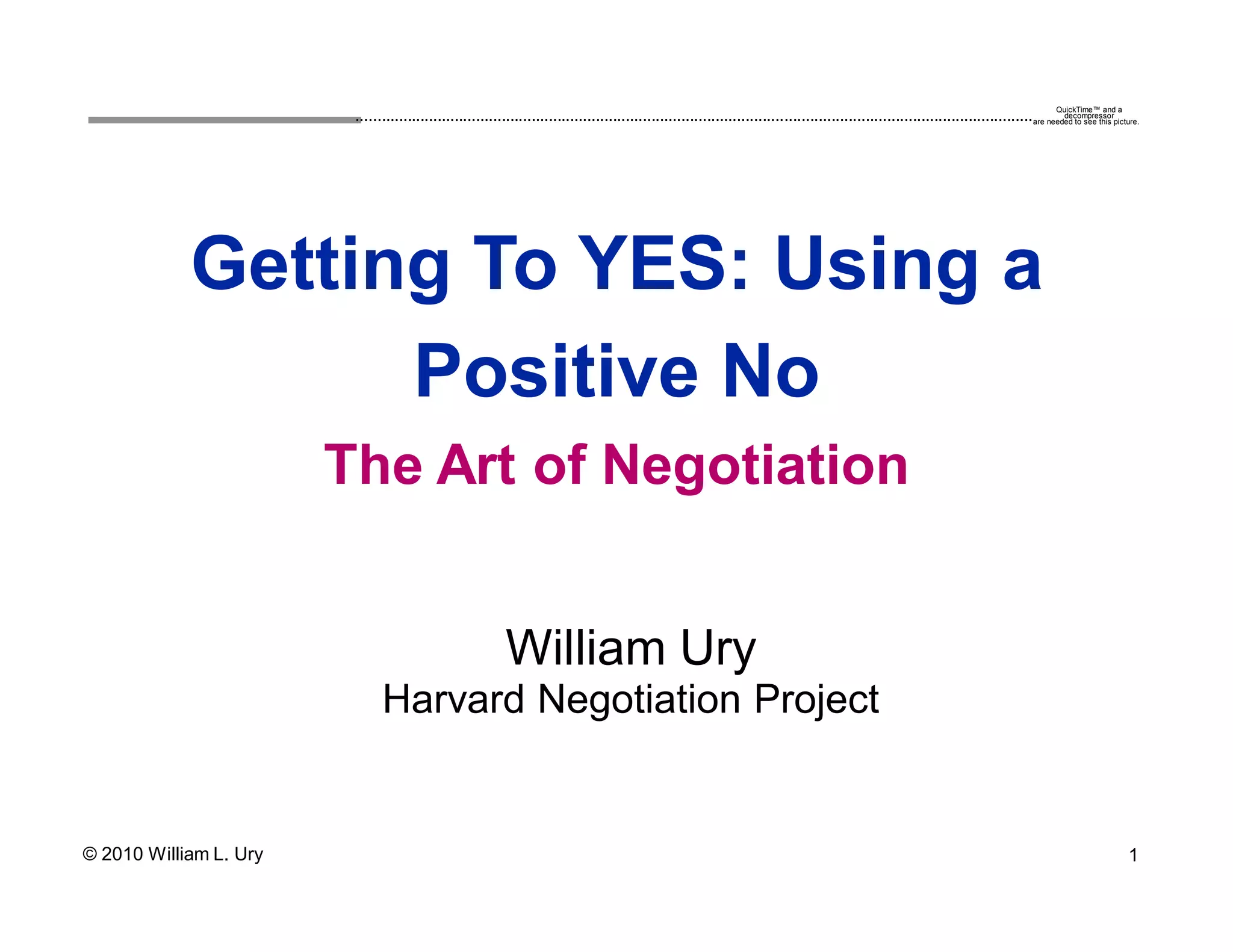 QuickTime™ and a decompressor are needed to see this picture.

Getting To YES: Using a Positive No

The Art of Negotiation

William Ury
Harvard Negotiation Project

© 2010 William L. Ury

1